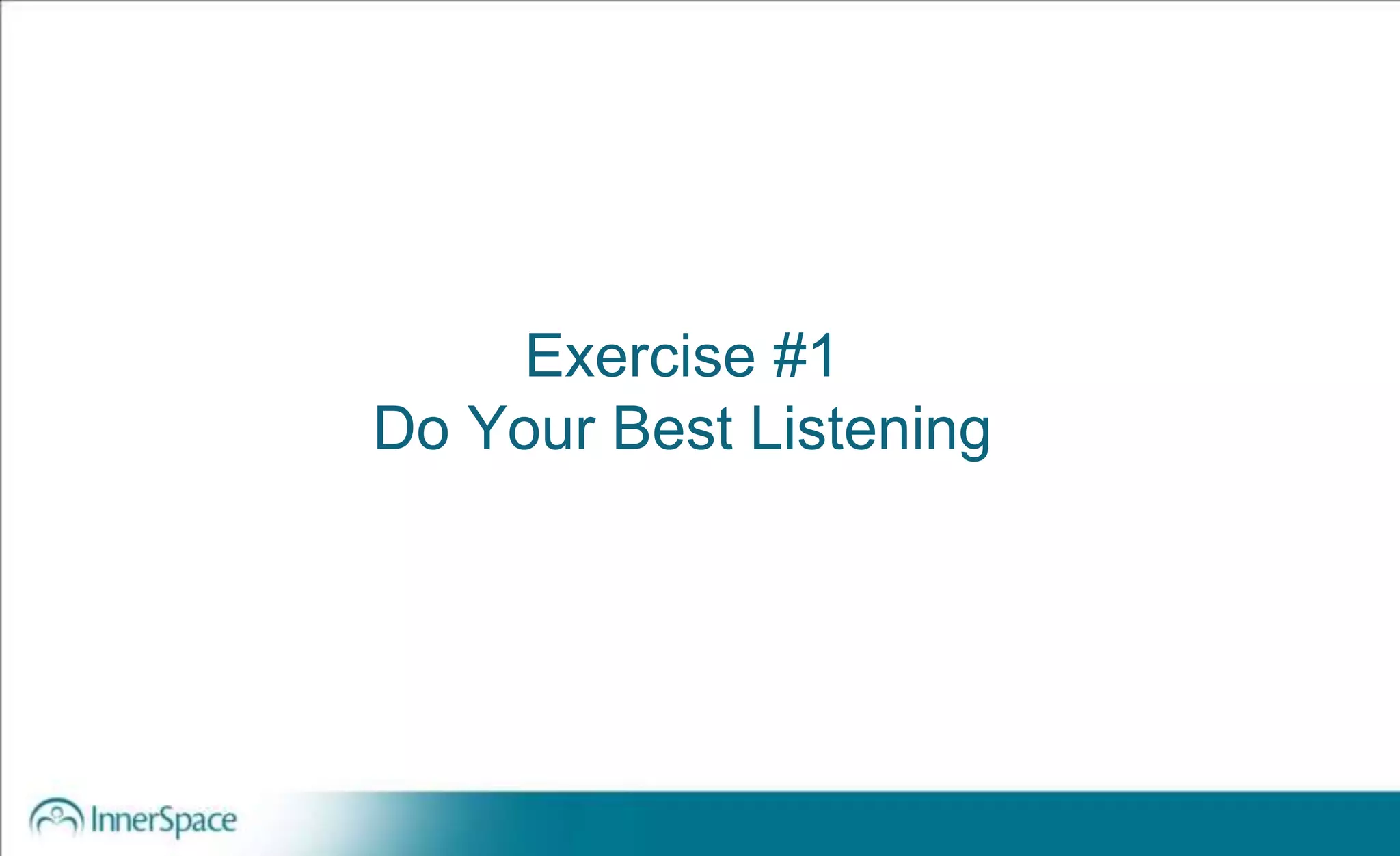 Exercise #1
Do Your Best Listening

InnerSpace